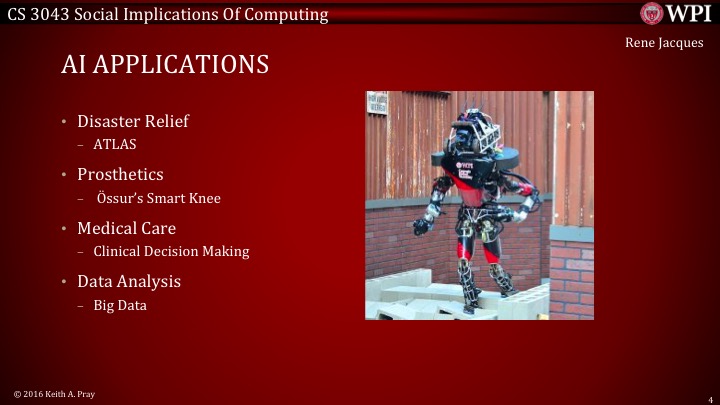 CS 3043 Social Implications Of Computing

WPI

Rene Jacques

AI APPLICATIONS

• Disaster Relief
– ATLAS
• Prosthetics
– Össur's Smart Knee
• Medical Care
– Clinical Decision Making
• Data Analysis
– Big Data

WPI

© 2016 Keith A. Pray

4